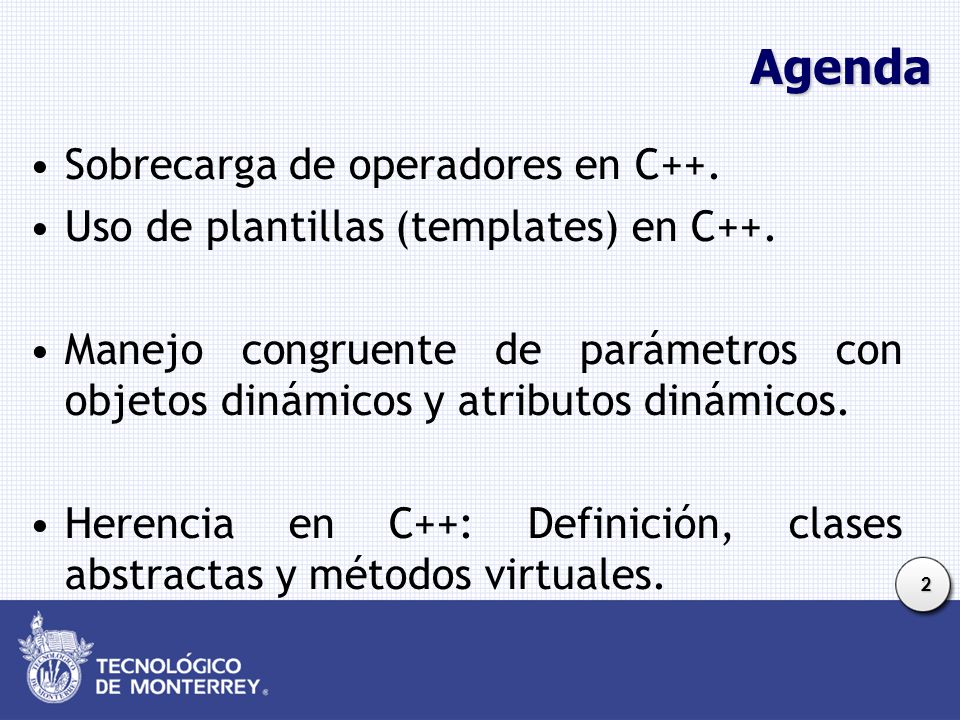 Agenda

• Sobrecarga de operadores en C++.
• Uso de plantillas (templates) en C++.

• Manejo congruente de parámetros con objetos dinámicos y atributos dinámicos.

• Herencia en C++: Definición, clases abstractas y métodos virtuales.

2

TECNOLÓGICO DE MONTERREY®